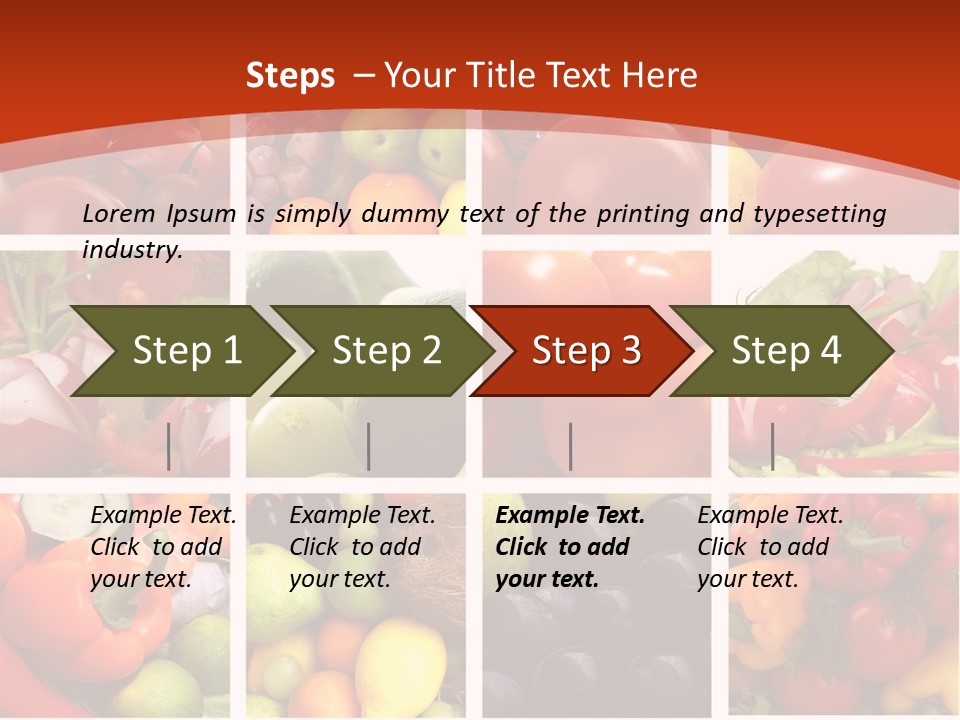 Steps – Your Title Text Here

Lorem Ipsum is simply dummy text of the printing and typesetting industry.

Step 1

Step 2

Step 3

Step 4

Example Text. Click to add your text.

Example Text. Click to add your text.

Example Text. Click to add your text.

Example Text. Click to add your text.